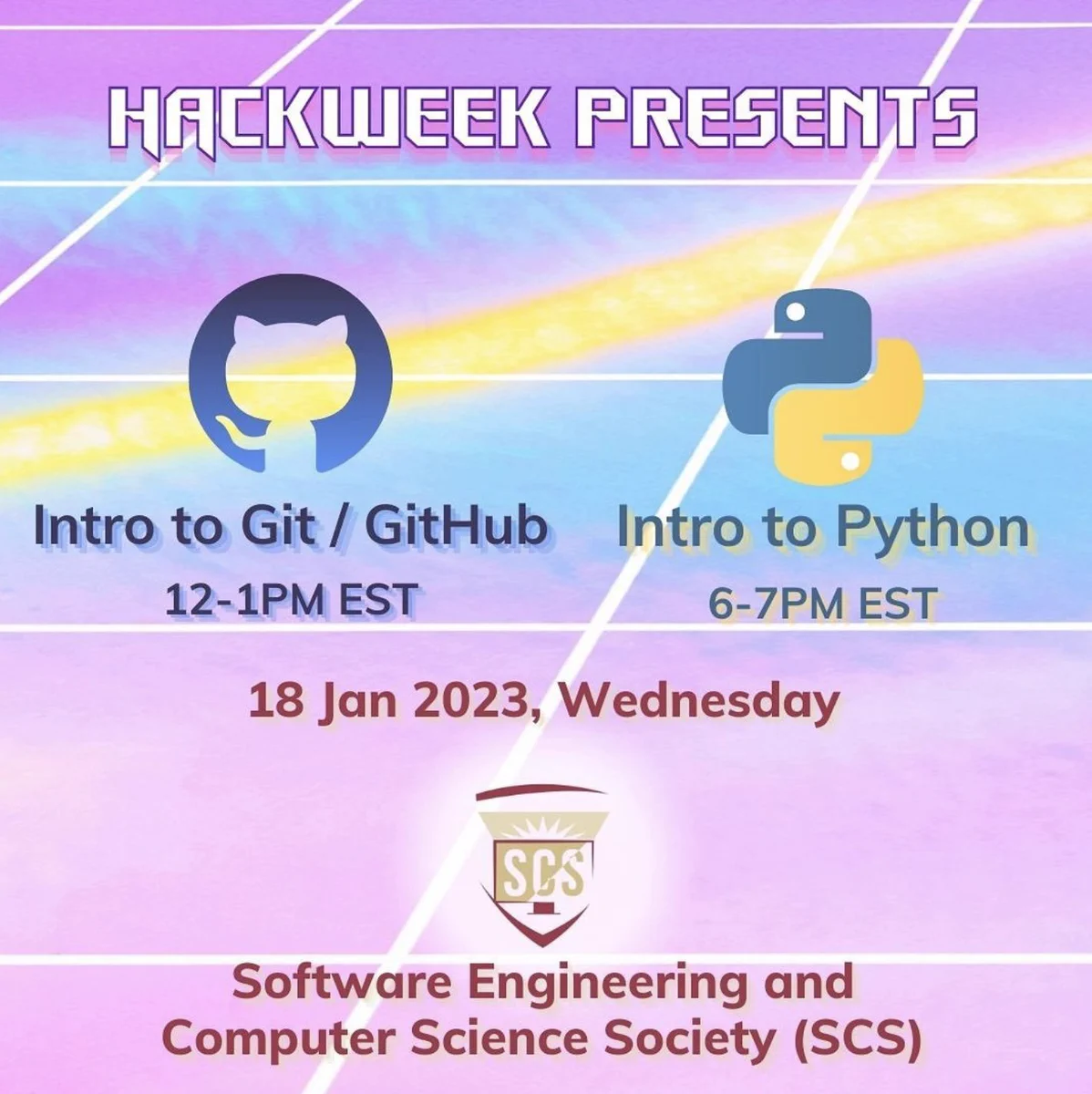 HACKWEEK PRESENTS

Intro to Git / GitHub
12-1PM EST

Intro to Python
6-7PM EST

18 Jan 2023, Wednesday

SCS

Software Engineering and Computer Science Society (SCS)